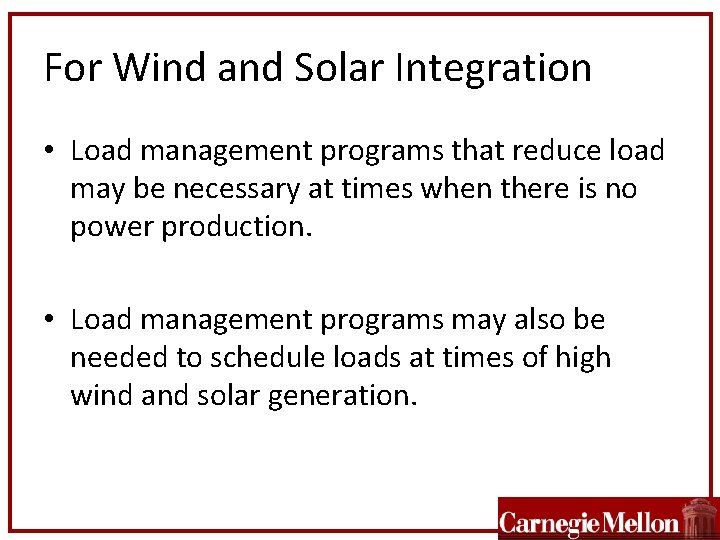 For Wind and Solar Integration

• Load management programs that reduce load may be necessary at times when there is no power production.

• Load management programs may also be needed to schedule loads at times of high wind and solar generation.

Carnegie Mellon